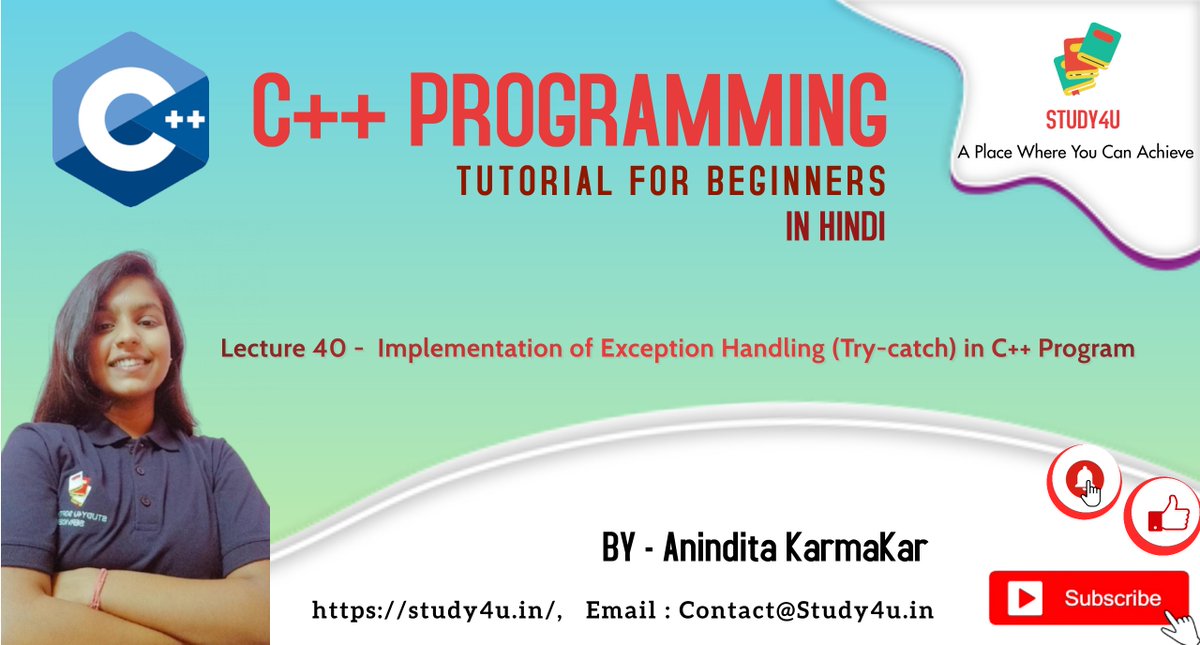 C++

C++ PROGRAMMING

TUTORIAL FOR BEGINNERS

IN HINDI

STUDY4U

A Place Where You Can Achieve

Lecture 40 - Implementation of Exception Handling (Try-catch) in C++ Program

BY - Anindita KarmaKar

https://study4u.in/, Email : Contact@Study4u.in

Subscribe